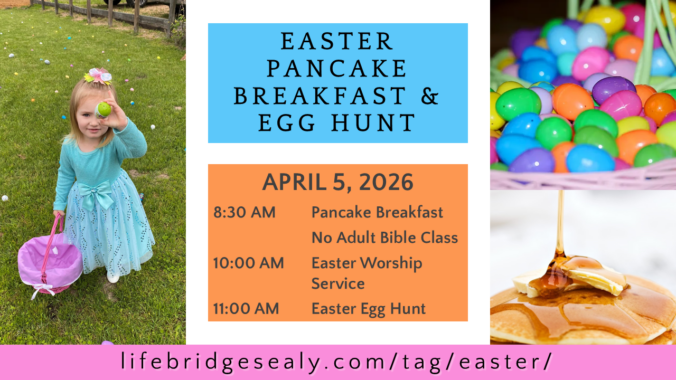 EASTER PANCAKE BREAKFAST & EGG HUNT

APRIL 5, 2026

| | |
|---|---|
| 8:30 AM | Pancake Breakfast |
| | No Adult Bible Class |
| 10:00 AM | Easter Worship Service |
| 11:00 AM | Easter Egg Hunt |

lifebridgesealy.com/tag/easter/